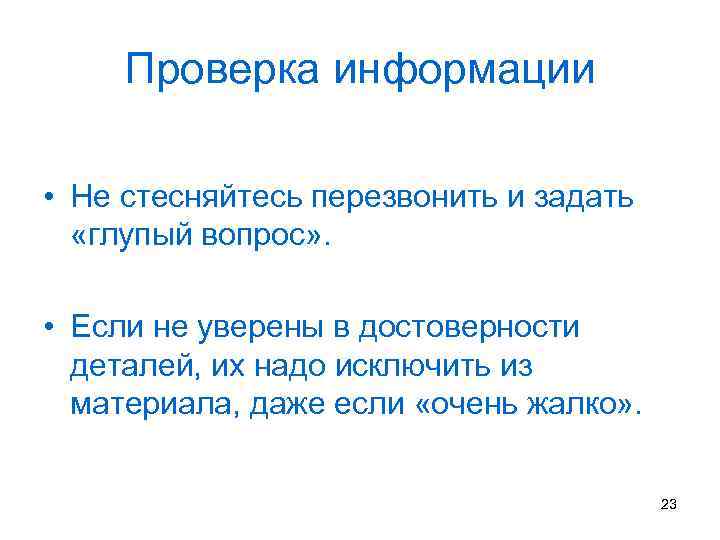 Проверка информации

• Не стесняйтесь перезвонить и задать «глупый вопрос».

• Если не уверены в достоверности деталей, их надо исключить из материала, даже если «очень жалко».

23